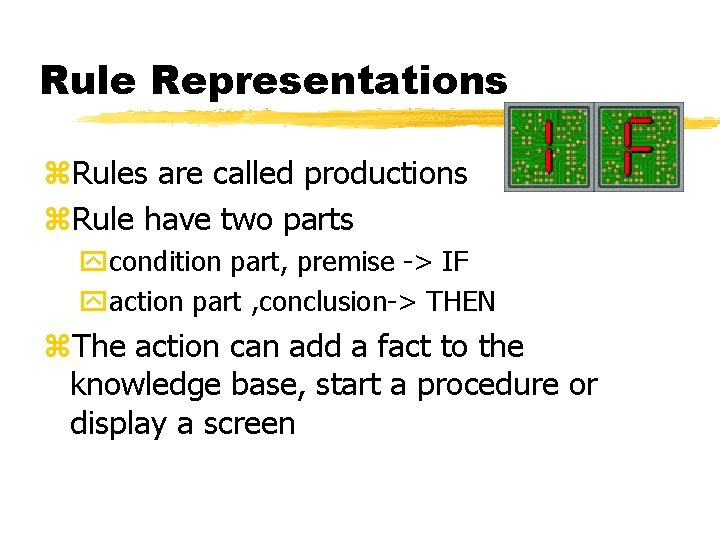 Rule Representations

IF

⌘Rules are called productions

⌘Rule have two parts

☒condition part, premise -> IF

☒action part ,conclusion-> THEN

⌘The action can add a fact to the knowledge base, start a procedure or display a screen